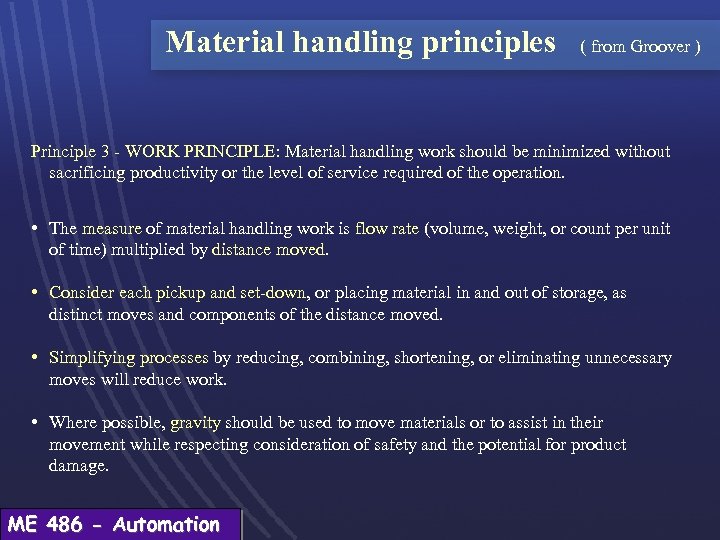 Material handling principles ( from Groover )

Principle 3 - WORK PRINCIPLE: Material handling work should be minimized without sacrificing productivity or the level of service required of the operation.

• The measure of material handling work is flow rate (volume, weight, or count per unit of time) multiplied by distance moved.

• Consider each pickup and set-down, or placing material in and out of storage, as distinct moves and components of the distance moved.

• Simplifying processes by reducing, combining, shortening, or eliminating unnecessary moves will reduce work.

• Where possible, gravity should be used to move materials or to assist in their movement while respecting consideration of safety and the potential for product damage.

ME 486 - Automation